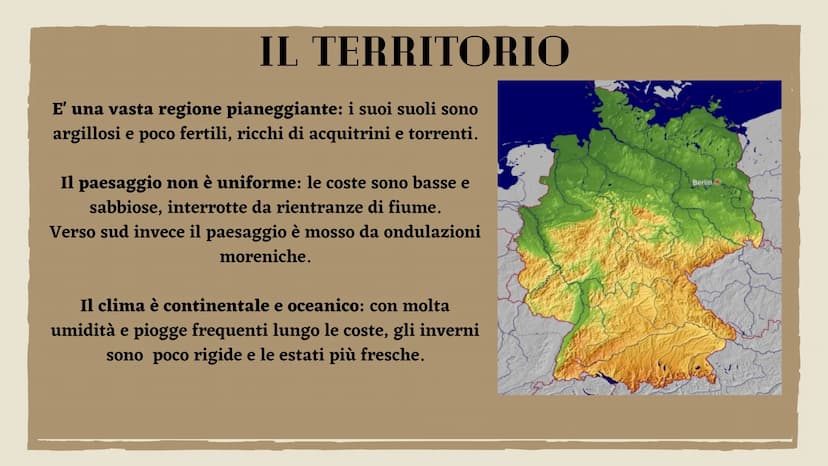 IL TERRITORIO

E' una vasta regione pianeggiante: i suoi suoli sono argillosi e poco fertili, ricchi di acquitrini e torrenti.

Il paesaggio non è uniforme: le coste sono basse e sabbiose, interrotte da rientranze di fiume. Verso sud invece il paesaggio è mosso da ondulazioni moreniche.

Il clima è continentale e oceanico: con molta umidità e piogge frequenti lungo le coste, gli inverni sono poco rigide e le estati più fresche.

Berlin